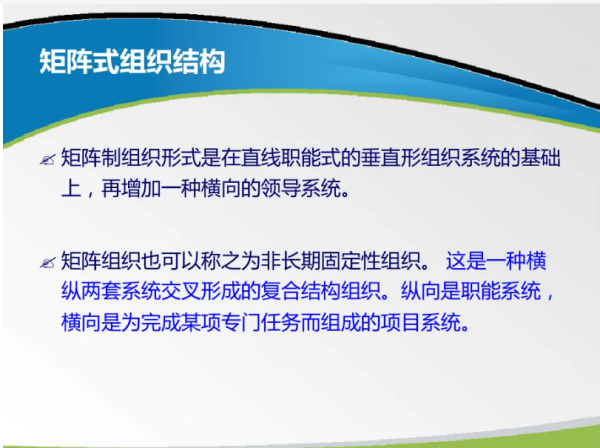 矩阵式组织结构

矩阵制组织形式是在直线职能式的垂直形组织系统的基础上，再增加一种横向的领导系统。

矩阵组织也可以称之为非长期固定性组织。 这是一种横纵两套系统交叉形成的复合结构组织。纵向是职能系统，横向是为完成某项专门任务而组成的项目系统。